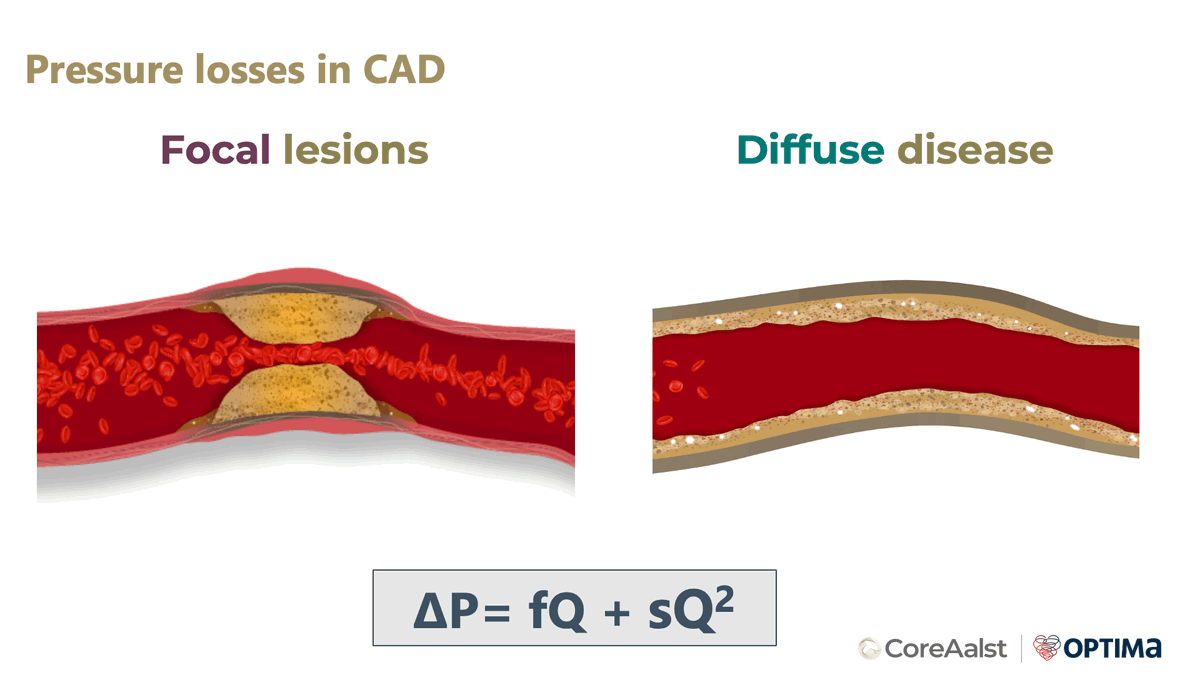 Pressure losses in CAD

Focal lesions

Diffuse disease

$\Delta P = fQ + sQ^2$

CoreAalst | OPTIMA